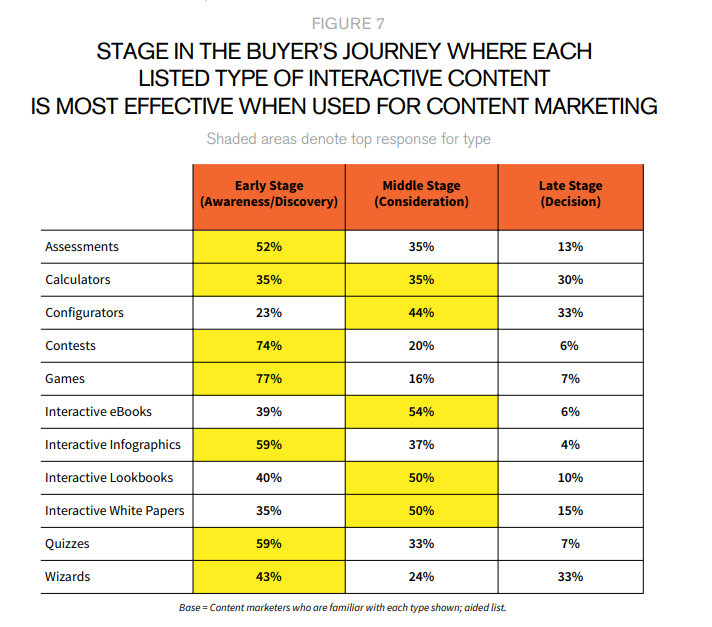 FIGURE 7

STAGE IN THE BUYER'S JOURNEY WHERE EACH LISTED TYPE OF INTERACTIVE CONTENT IS MOST EFFECTIVE WHEN USED FOR CONTENT MARKETING

Shaded areas denote top response for type

| | Early Stage (Awareness/Discovery) | Middle Stage (Consideration) | Late Stage (Decision) |
|---|---|---|---|
| Assessments | 52% | 35% | 13% |
| Calculators | 35% | 35% | 30% |
| Configurators | 23% | 44% | 33% |
| Contests | 74% | 20% | 6% |
| Games | 77% | 16% | 7% |
| Interactive eBooks | 39% | 54% | 6% |
| Interactive Infographics | 59% | 37% | 4% |
| Interactive Lookbooks | 40% | 50% | 10% |
| Interactive White Papers | 35% | 50% | 15% |
| Quizzes | 59% | 33% | 7% |
| Wizards | 43% | 24% | 33% |

Base = Content marketers who are familiar with each type shown; aided list.